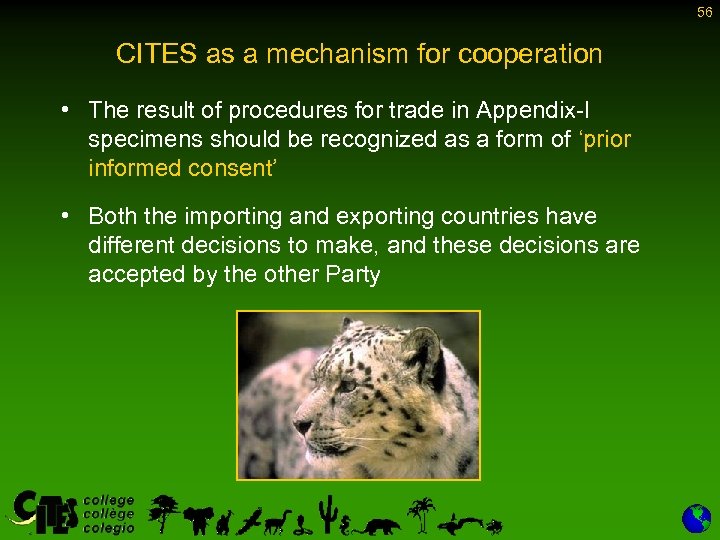 56

CITES as a mechanism for cooperation

• The result of procedures for trade in Appendix-I specimens should be recognized as a form of 'prior informed consent'

• Both the importing and exporting countries have different decisions to make, and these decisions are accepted by the other Party

CITES college collège colegio